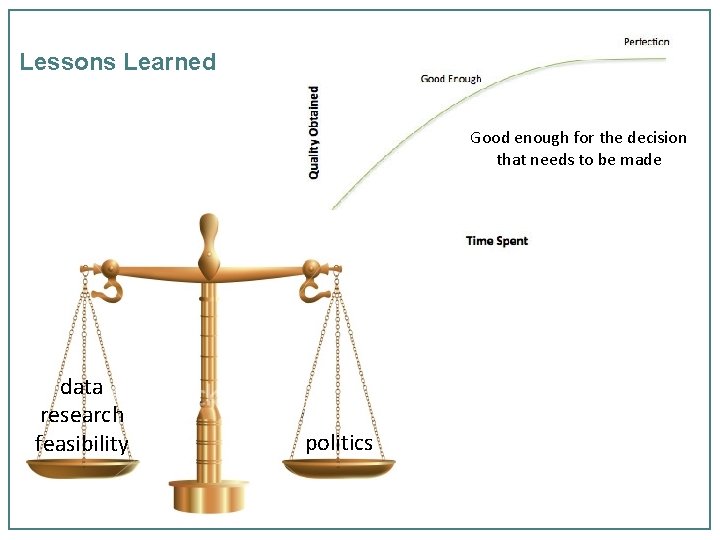 Lessons Learned

Perfection

Good Enough

Quality Obtained

Good enough for the decision that needs to be made

Time Spent

data
research
feasibility

politics